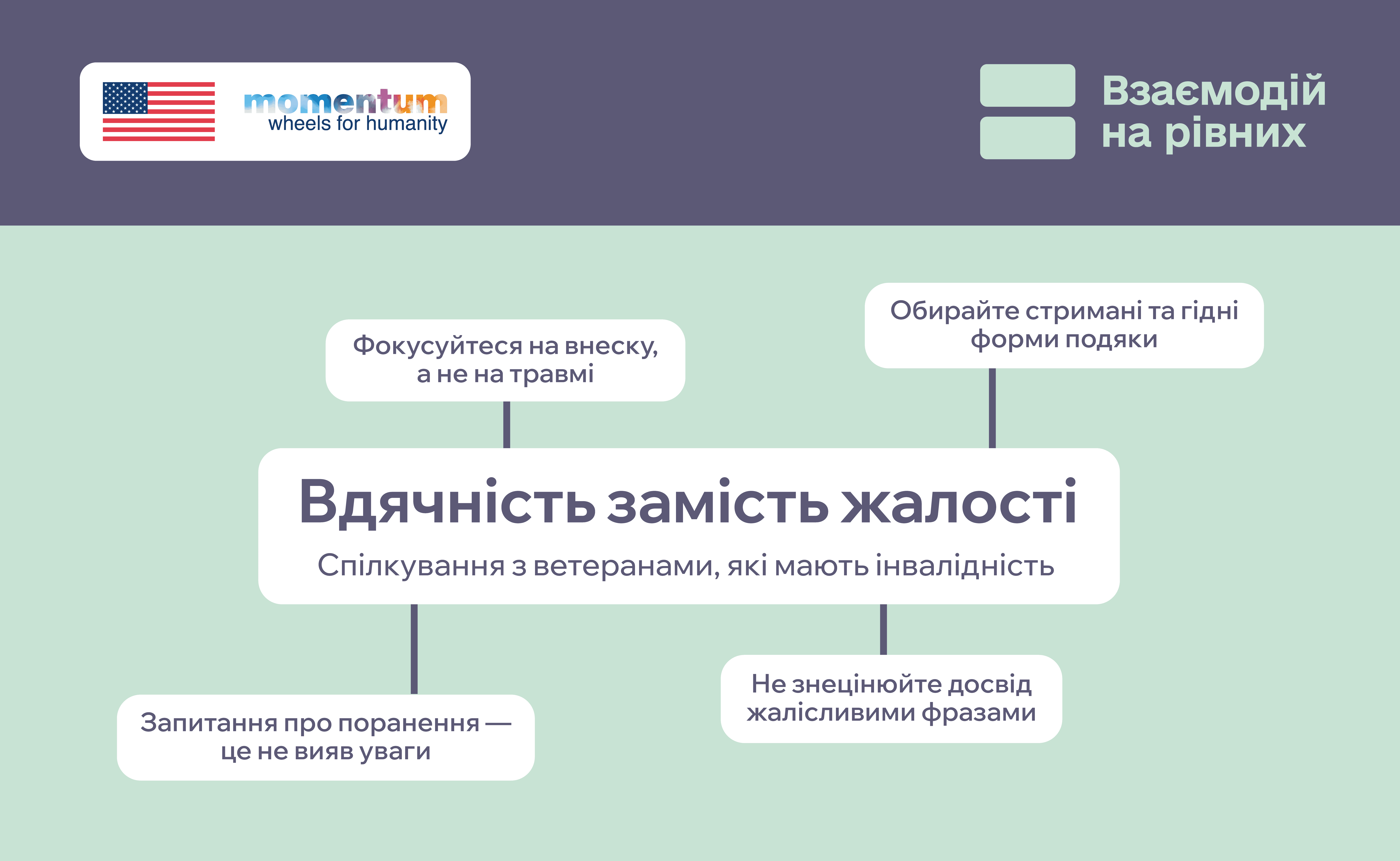 momentum
wheels for humanity

Взаємодій на рівних

Фокусуйтеся на внеску, а не на травмі

Обирайте стримані та гідні форми подяки

Вдячність замість жалості

Спілкування з ветеранами, які мають інвалідність

Запитання про поранення — це не вияв уваги

Не знецінюйте досвід жалісливими фразами